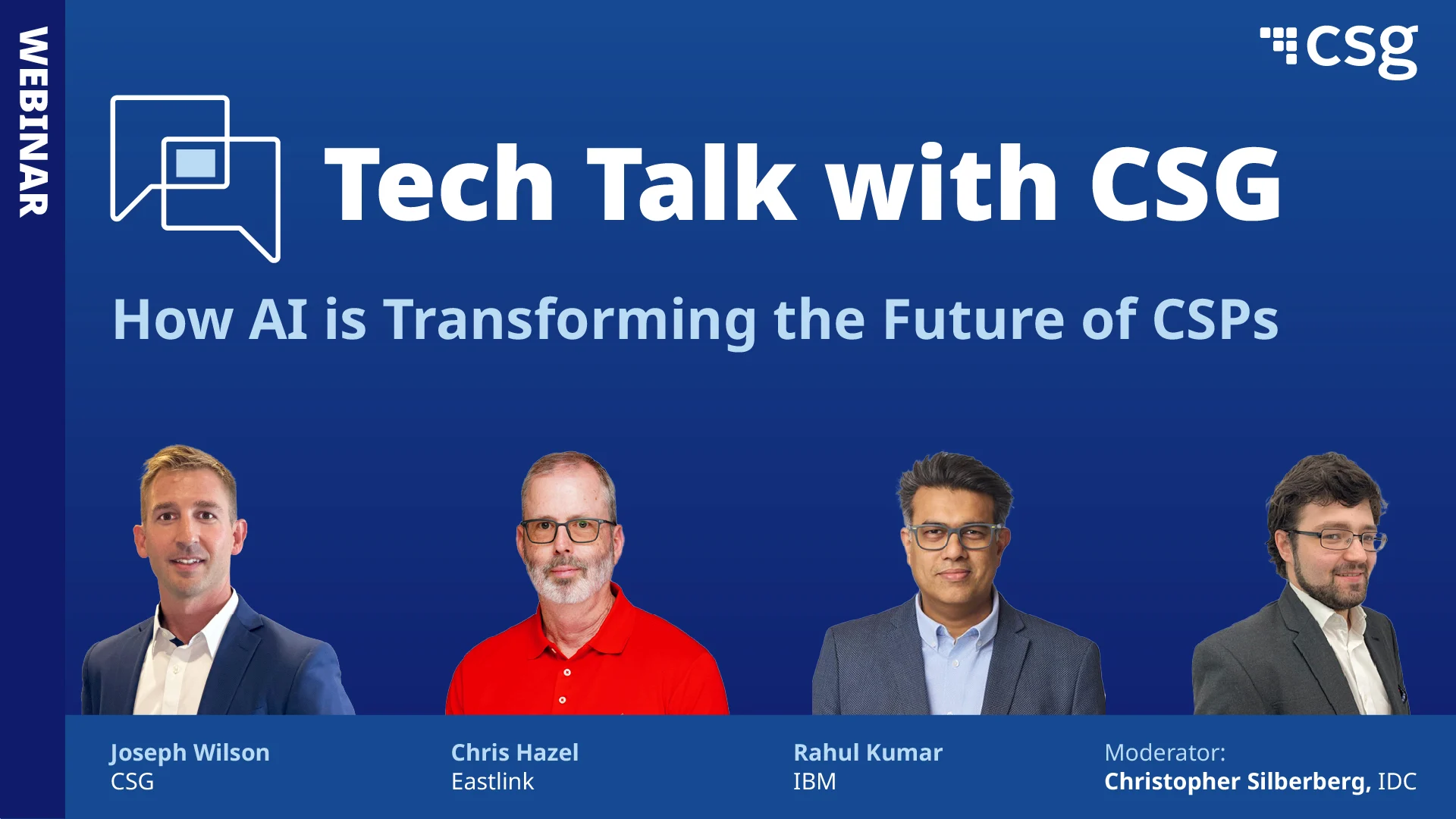 WEBINAR

csg

Tech Talk with CSG

How AI is Transforming the Future of CSPs

Joseph Wilson
CSG

Chris Hazel
Eastlink

Rahul Kumar
IBM

Moderator:
Christopher Silberberg, IDC